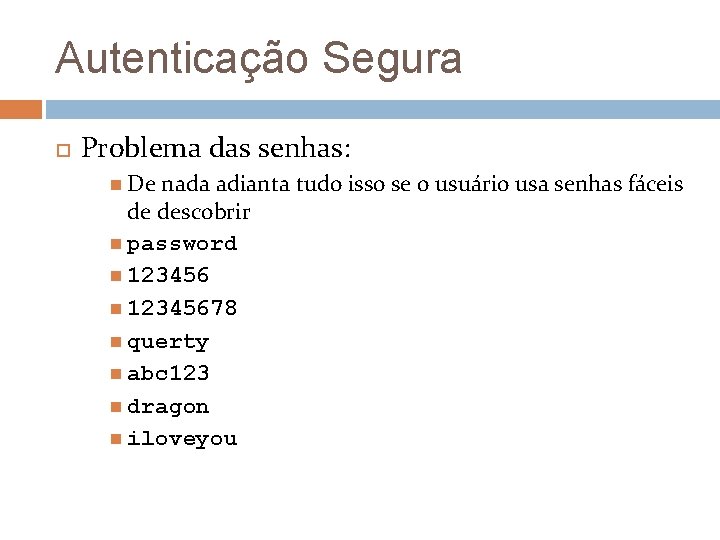 Autenticação Segura

Problema das senhas:

De nada adianta tudo isso se o usuário usa senhas fáceis de descobrir

password

123456

12345678

querty

abc123

dragon

iloveyou